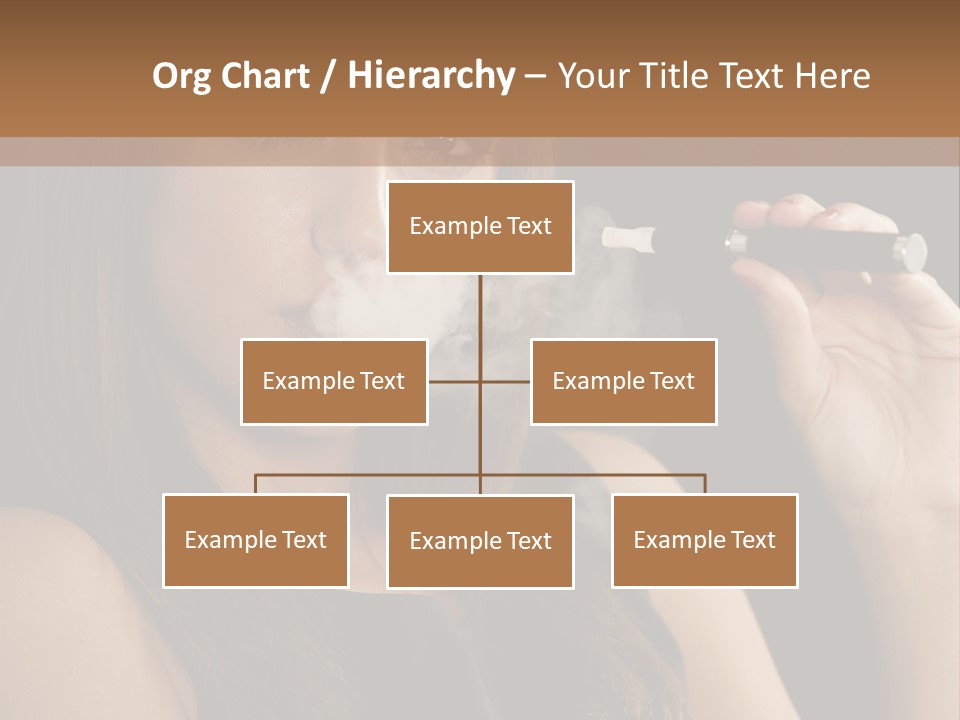 Org Chart / Hierarchy – Your Title Text Here

Example Text

Example Text

Example Text

Example Text

Example Text

Example Text